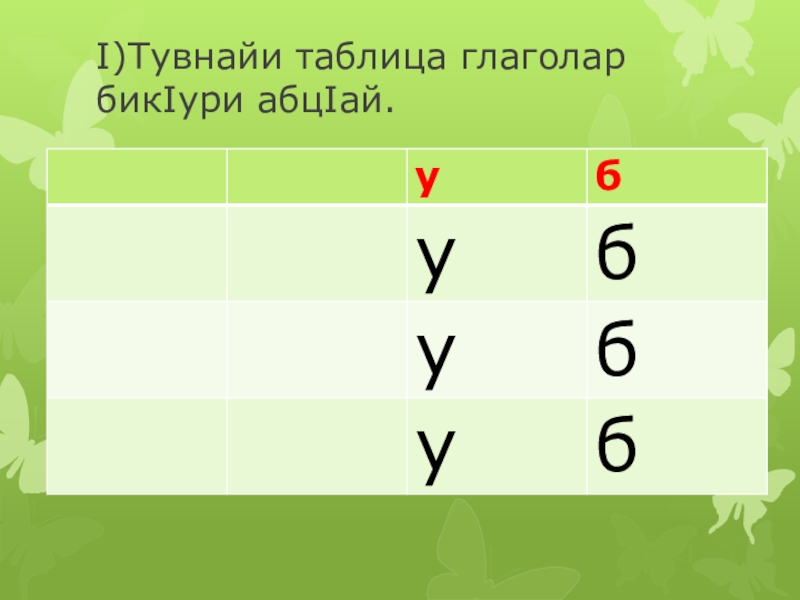 I)Тувнайи таблица глаголар бикIури абцIай.

| | | у | б |
|---|---|---|---|
| | | у | б |
| | | у | б |
| | | у | б |